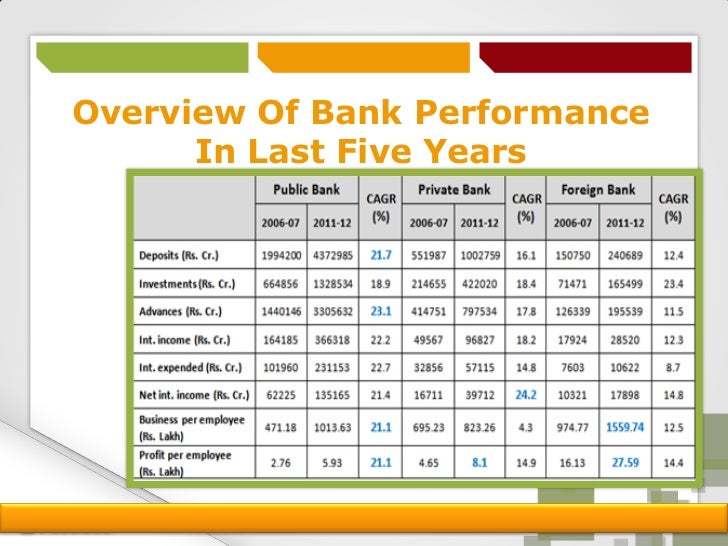 Overview Of Bank Performance In Last Five Years

| | Public Bank 2006-07 | Public Bank 2011-12 | CAGR (%) | Private Bank 2006-07 | Private Bank 2011-12 | CAGR (%) | Foreign Bank 2006-07 | Foreign Bank 2011-12 | CAGR (%) |
|---|---|---|---|---|---|---|---|---|---|
| Deposits (Rs. Cr.) | 1994200 | 4372985 | 21.7 | 551987 | 1002759 | 16.1 | 150750 | 240689 | 12.4 |
| Investments (Rs. Cr.) | 664856 | 1328534 | 18.9 | 214655 | 422020 | 18.4 | 71471 | 165499 | 23.4 |
| Advances (Rs. Cr.) | 1440146 | 3305632 | 23.1 | 414751 | 797534 | 17.8 | 126339 | 195539 | 11.5 |
| Int. income (Rs. Cr.) | 164185 | 366318 | 22.2 | 49567 | 96827 | 18.2 | 17924 | 28520 | 12.3 |
| Int. expended (Rs. Cr.) | 101960 | 231153 | 22.7 | 32856 | 57115 | 14.8 | 7603 | 10622 | 8.7 |
| Net int. income (Rs. Cr.) | 62225 | 135165 | 21.4 | 16711 | 39712 | 24.2 | 10321 | 17898 | 14.8 |
| Business per employee (Rs. Lakh) | 471.18 | 1013.63 | 21.1 | 695.23 | 823.26 | 4.3 | 974.77 | 1559.74 | 12.5 |
| Profit per employee (Rs. Lakh) | 2.76 | 5.93 | 21.1 | 4.65 | 8.1 | 14.9 | 16.13 | 27.59 | 14.4 |